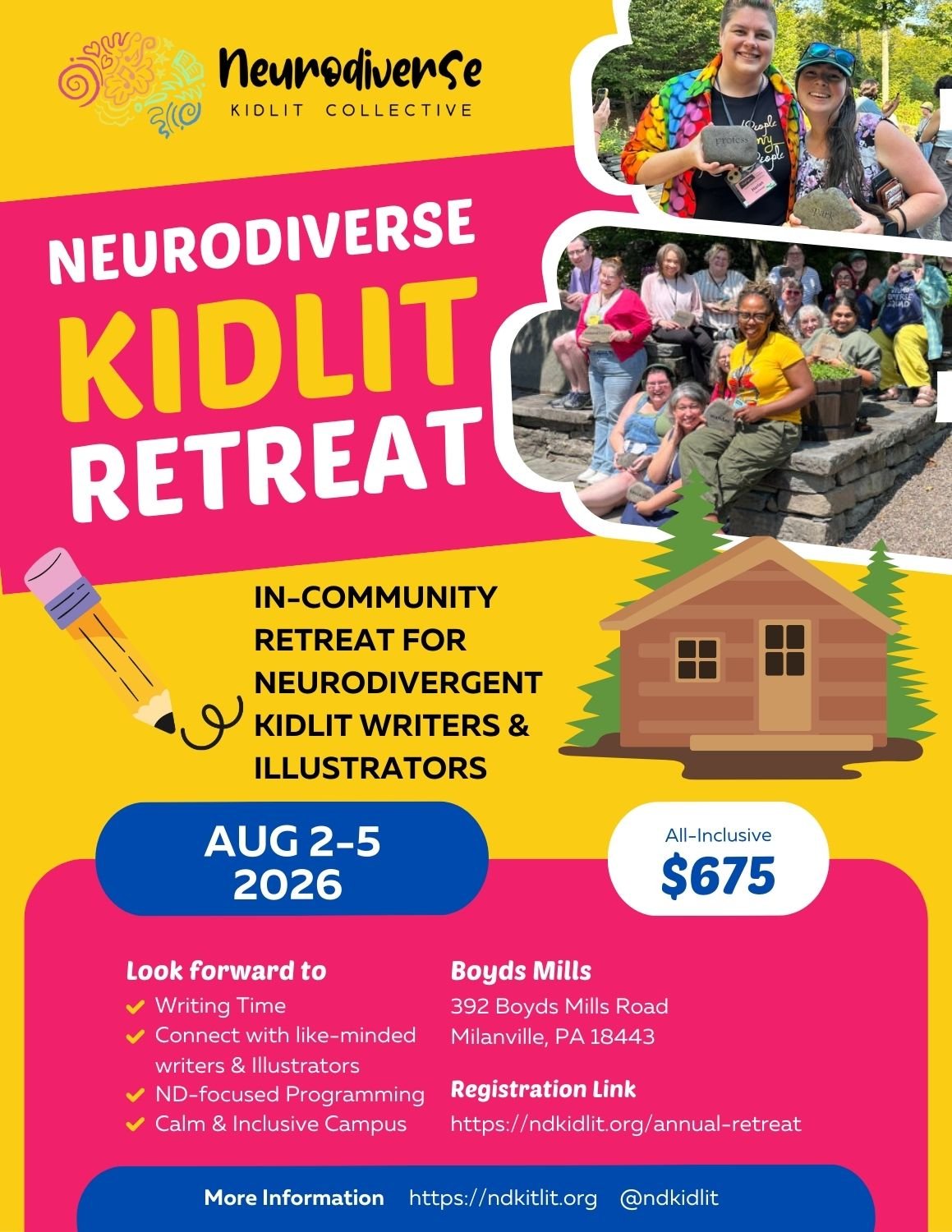 Neurodiverse
KIDLIT COLLECTIVE

NEURODIVERSE
KIDLIT
RETREAT

IN-COMMUNITY RETREAT FOR NEURODIVERGENT KIDLIT WRITERS & ILLUSTRATORS

AUG 2-5
2026

All-Inclusive
$675

Look forward to
Writing Time
Connect with like-minded writers & Illustrators
ND-focused Programming
Calm & Inclusive Campus

Boyds Mills
392 Boyds Mills Road
Milanville, PA 18443

Registration Link
https://ndkidlit.org/annual-retreat

More Information https://ndkitlit.org @ndkidlit